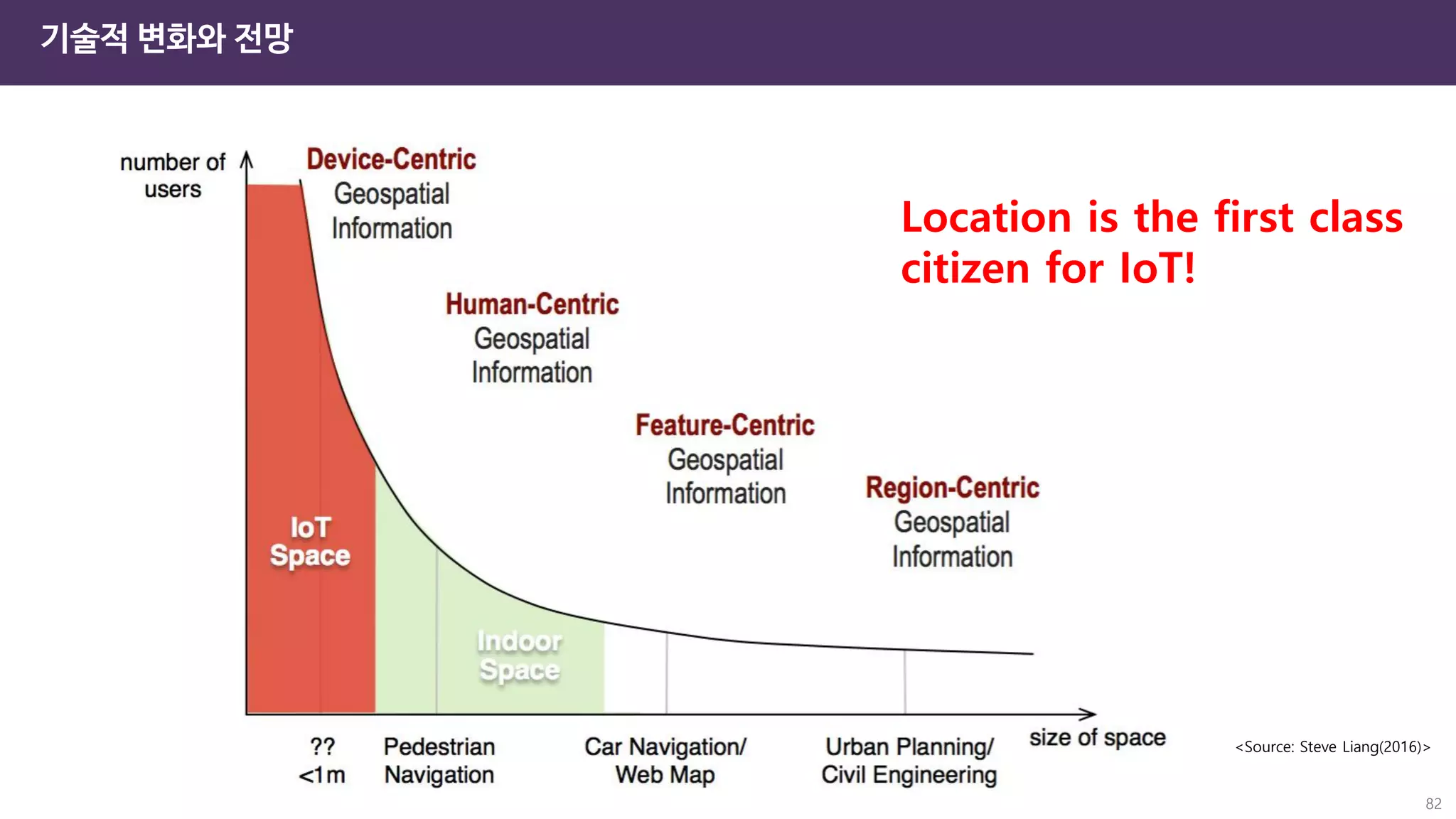 기술적 변화와 전망

number of users

Device-Centric Geospatial Information

Human-Centric Geospatial Information

Feature-Centric Geospatial Information

Region-Centric Geospatial Information

Location is the first class citizen for IoT!

IoT Space

Indoor Space

?? <1m

Pedestrian Navigation

Car Navigation/ Web Map

Urban Planning/ Civil Engineering

size of space

<Source: Steve Liang(2016)>

82